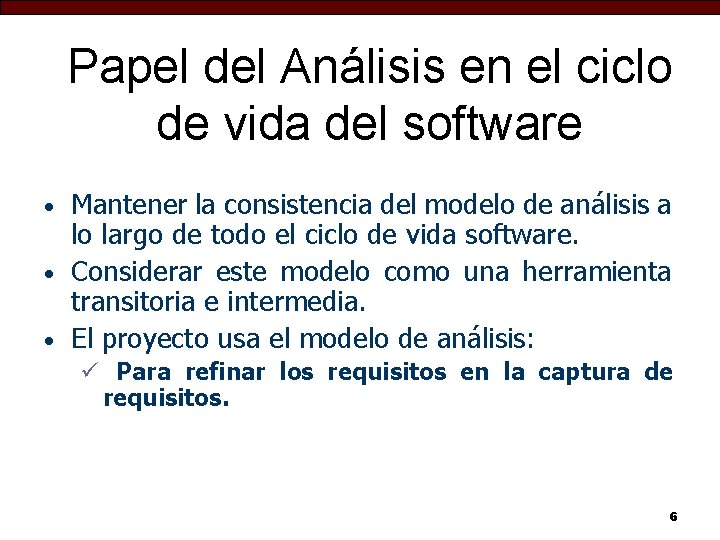 Papel del Análisis en el ciclo de vida del software

• Mantener la consistencia del modelo de análisis a lo largo de todo el ciclo de vida software.
• Considerar este modelo como una herramienta transitoria e intermedia.
• El proyecto usa el modelo de análisis:
  ✓ Para refinar los requisitos en la captura de requisitos.

6